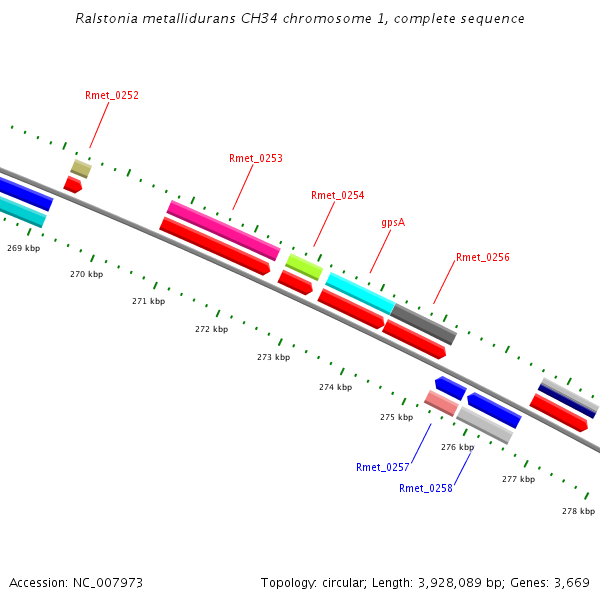 Ralstonia metallidurans CH34 chromosome 1, complete sequence

Rmet_0252

Rmet_0253

Rmet_0254

gpsA

Rmet_0256

269 kbp

270 kbp

271 kbp

272 kbp

273 kbp

274 kbp

275 kbp

276 kbp

277 kbp

278 kbp

Rmet_0257

Rmet_0258

Accession: NC_007973

Topology: circular; Length: 3,928,089 bp; Genes: 3,669